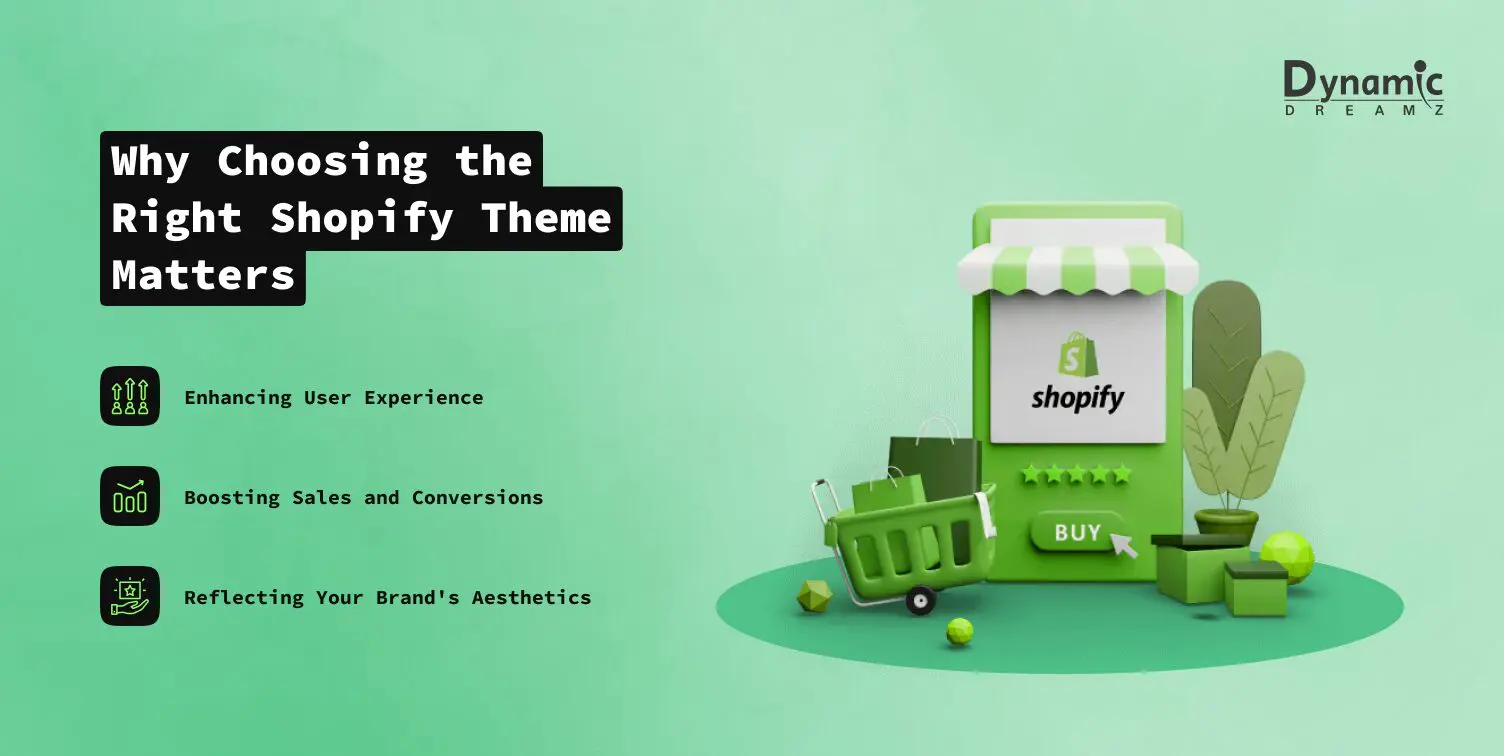 Dynamic
DREAMZ

Why Choosing the Right Shopify Theme Matters

Enhancing User Experience

Boosting Sales and Conversions

Reflecting Your Brand's Aesthetics

shopify

BUY